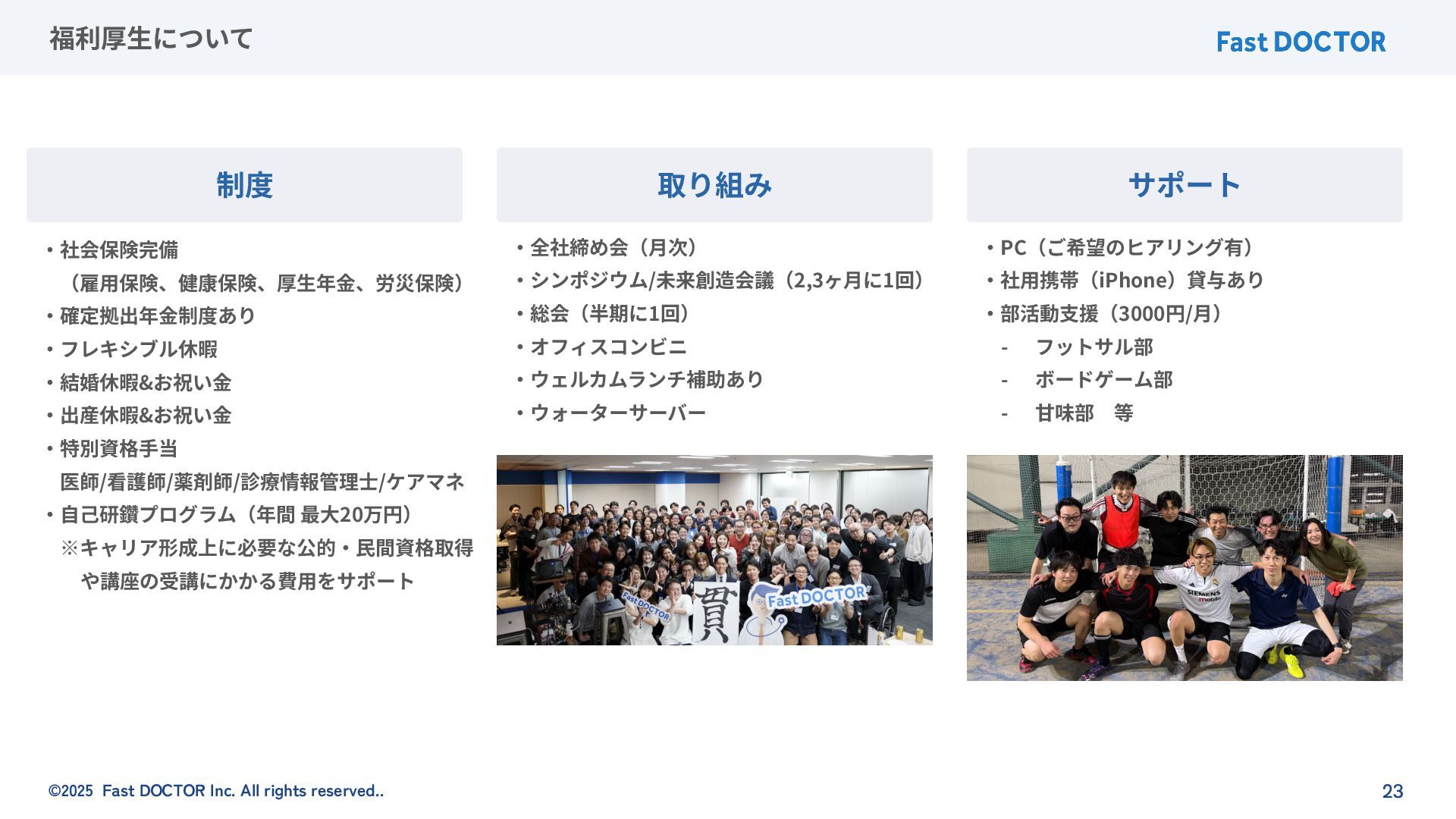 福利厚生について

Fast DOCTOR

制度

・社会保険完備
（雇用保険、健康保険、厚生年金、労災保険）
・確定拠出年金制度あり
・フレキシブル休暇
・結婚休暇&お祝い金
・出産休暇&お祝い金
・特別資格手当
医師/看護師/薬剤師/診療情報管理士/ケアマネ
・自己研鑽プログラム（年間 最大20万円）
※キャリア形成上に必要な公的・民間資格取得や講座の受講にかかる費用をサポート

取り組み

・全社締め会（月次）
・シンポジウム/未来創造会議（2,3ヶ月に1回）
・総会（半期に1回）
・オフィスコンビニ
・ウェルカムランチ補助あり
・ウォーターサーバー

Fast DOCTOR
貫
Fast DOCTOR

サポート

・PC（ご希望のヒアリング有）
・社用携帯（iPhone）貸与あり
・部活動支援（3000円/月）
- フットサル部
- ボードゲーム部
- 甘味部　等

SIEMENS mobile

©2025 Fast DOCTOR Inc. All rights reserved..

23